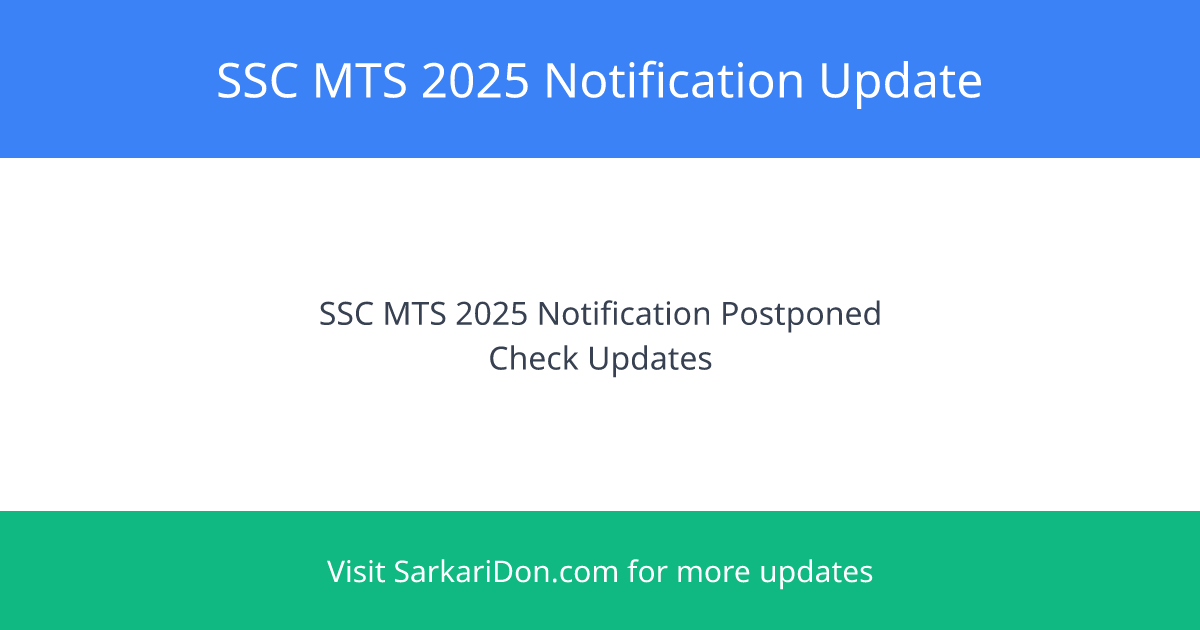 SSC MTS 2025 Notification Update

SSC MTS 2025 Notification Postponed
Check Updates

Visit SarkariDon.com for more updates